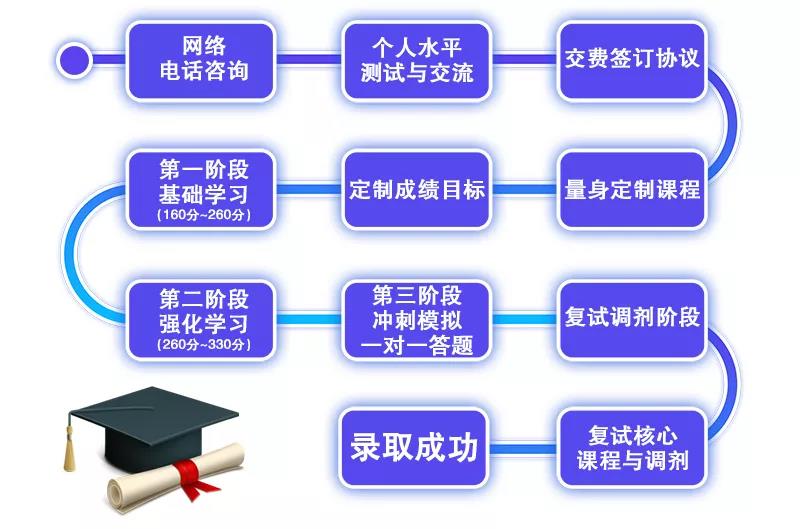 网络
电话咨询

个人水平
测试与交流

交费签订协议

量身定制课程

定制成绩目标

第一阶段
基础学习
(160分~260分)

第二阶段
强化学习
(260分~330分)

第三阶段
冲刺模拟
一对一答题

复试调剂阶段

复试核心
课程与调剂

录取成功